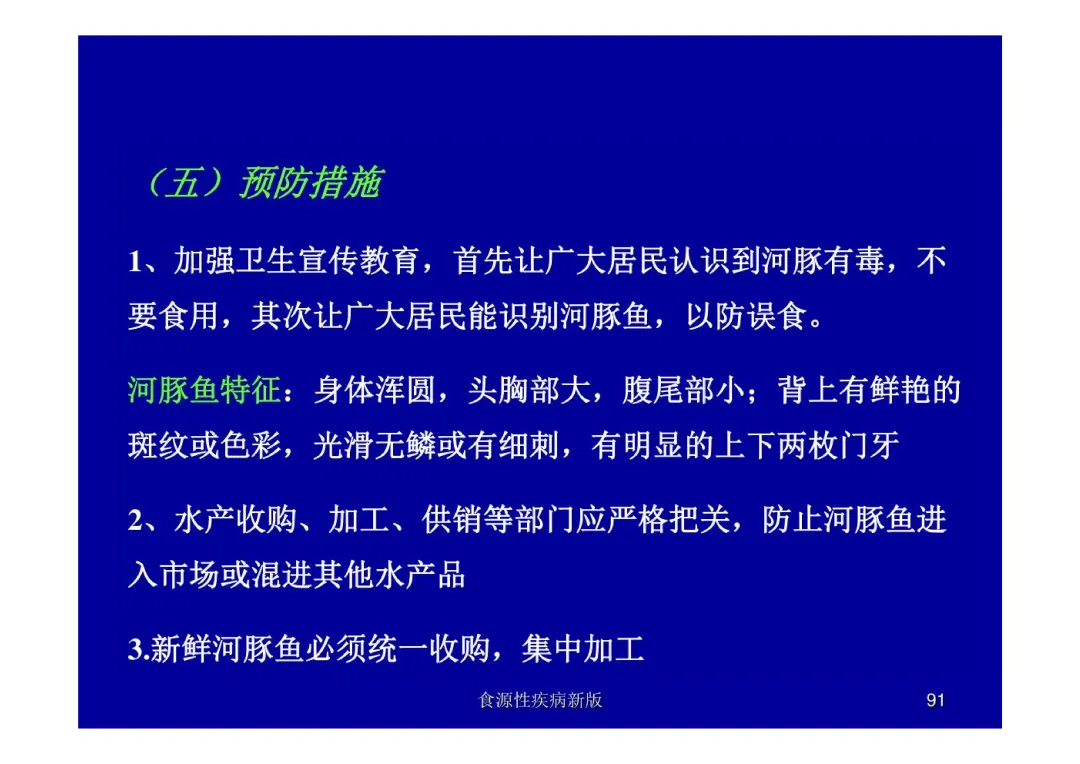 （五）预防措施

1、加强卫生宣传教育，首先让广大居民认识到河豚有毒，不要食用，其次让广大居民能识别河豚鱼，以防误食。

河豚鱼特征：身体浑圆，头胸部大，腹尾部小；背上有鲜艳的斑纹或色彩，光滑无鳞或有细刺，有明显的上下两枚门牙

2、水产收购、加工、供销等部门应严格把关，防止河豚鱼进入市场或混进其他水产品

3.新鲜河豚鱼必须统一收购，集中加工

食源性疾病新版

91